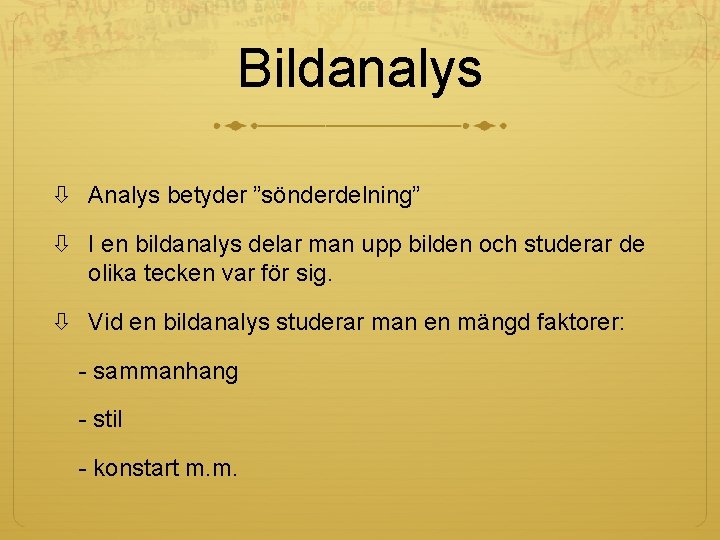 Bildanalys

⇩ Analys betyder ”sönderdelning”

⇩ I en bildanalys delar man upp bilden och studerar de olika tecken var för sig.

⇩ Vid en bildanalys studerar man en mängd faktorer:

- sammanhang

- stil

- konstart m.m.